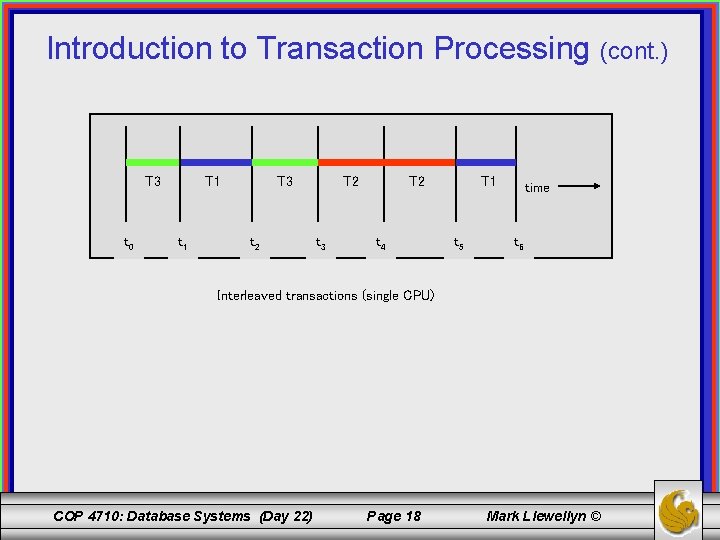 Introduction to Transaction Processing (cont.)

T3 T1 T3 T2 T2 T1 time

$t_0$ $t_1$ $t_2$ $t_3$ $t_4$ $t_5$ $t_6$

Interleaved transactions (single CPU)

COP 4710: Database Systems (Day 22) Page 18 Mark Llewellyn ©